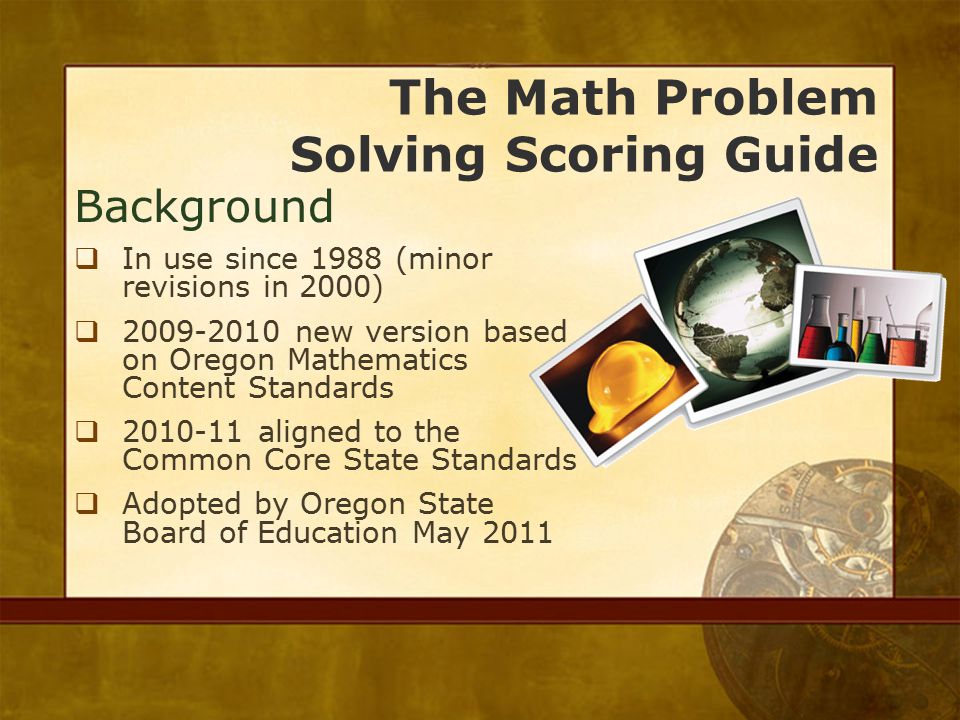 The Math Problem Solving Scoring Guide

Background

❑ In use since 1988 (minor revisions in 2000)

❑ 2009-2010 new version based on Oregon Mathematics Content Standards

❑ 2010-11 aligned to the Common Core State Standards

❑ Adopted by Oregon State Board of Education May 2011